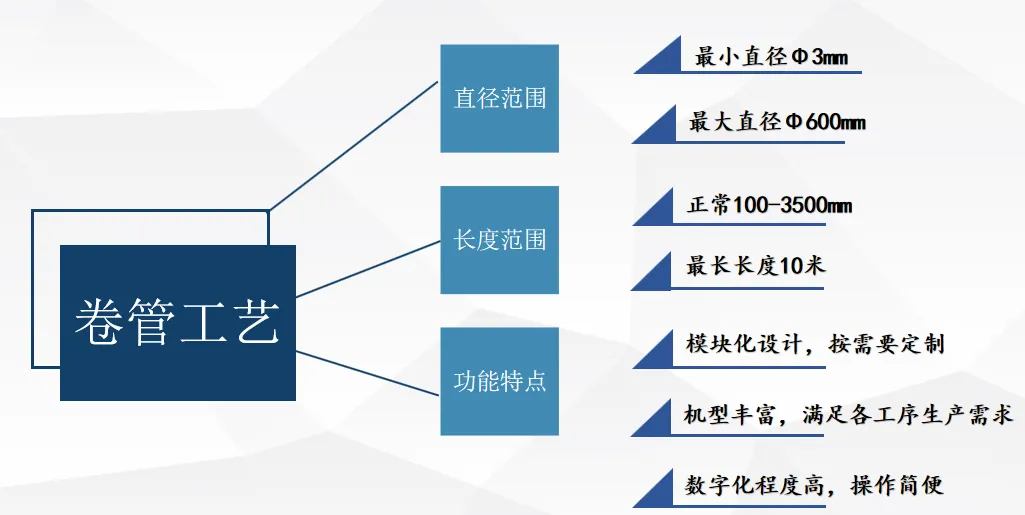 卷管工艺

直径范围

最小直径Φ3mm

最大直径Φ600mm

长度范围

正常100-3500mm

最长长度10米

功能特点

模块化设计，按需要定制

机型丰富，满足各工序生产需求

数字化程度高，操作简便